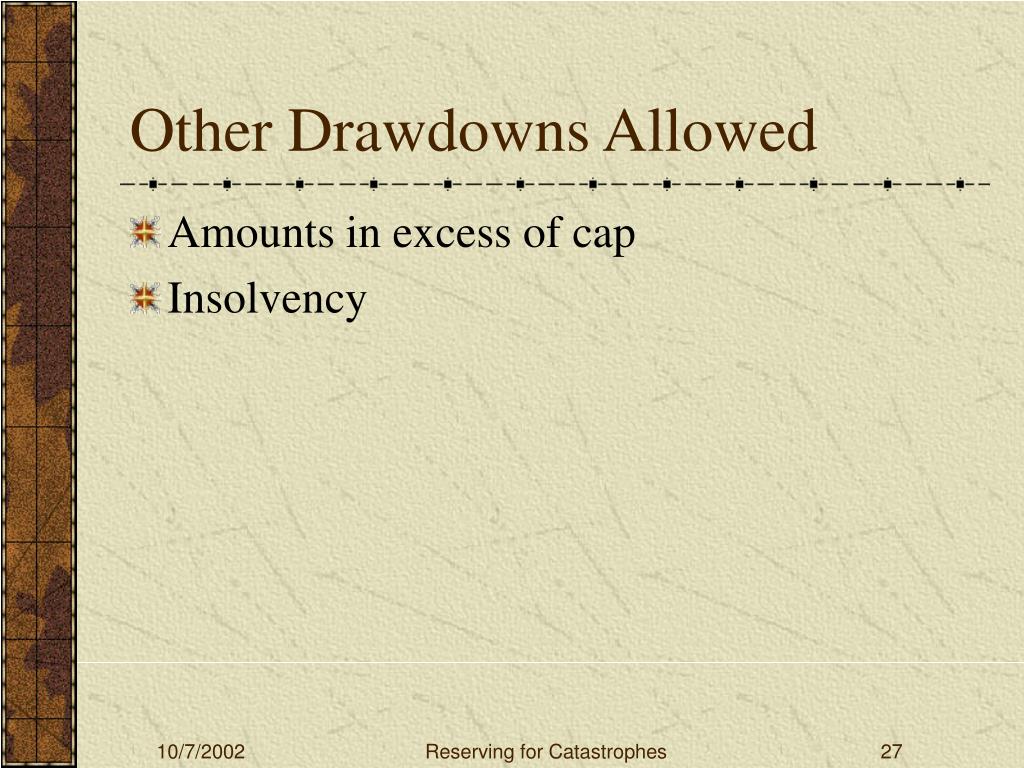 Other Drawdowns Allowed

Amounts in excess of cap

Insolvency

10/7/2002

Reserving for Catastrophes

27